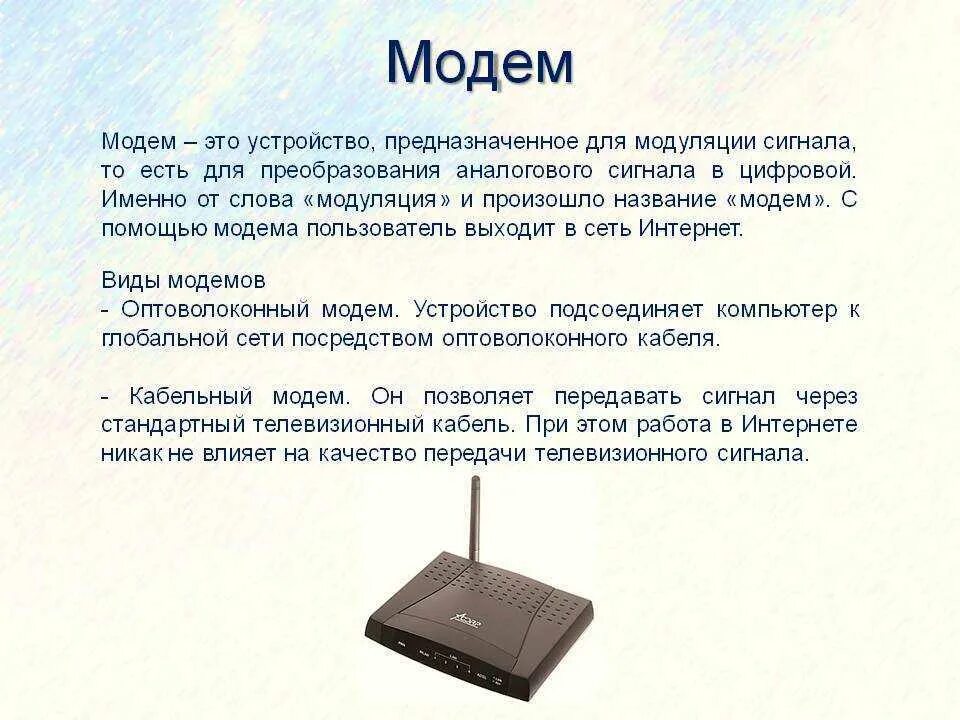 Модем

Модем – это устройство, предназначенное для модуляции сигнала, то есть для преобразования аналогового сигнала в цифровой. Именно от слова «модуляция» и произошло название «модем». С помощью модема пользователь выходит в сеть Интернет.

Виды модемов
- Оптоволоконный модем. Устройство подсоединяет компьютер к глобальной сети посредством оптоволоконного кабеля.

- Кабельный модем. Он позволяет передавать сигнал через стандартный телевизионный кабель. При этом работа в Интернете никак не влияет на качество передачи телевизионного сигнала.